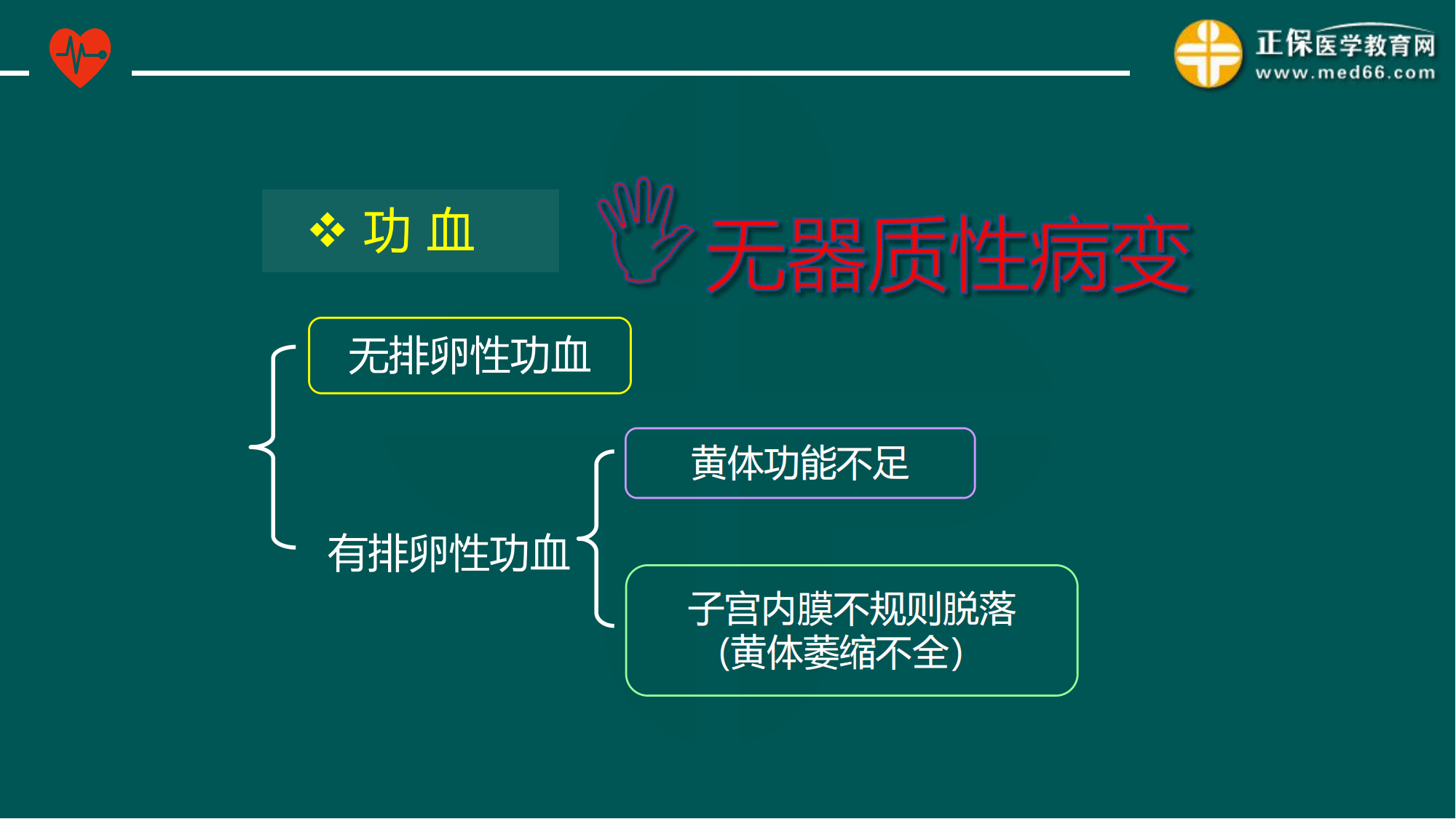 正保医学教育网
www.med66.com

❖ 功 血

无器质性病变

无排卵性功血

有排卵性功血

黄体功能不足

子宫内膜不规则脱落
(黄体萎缩不全)